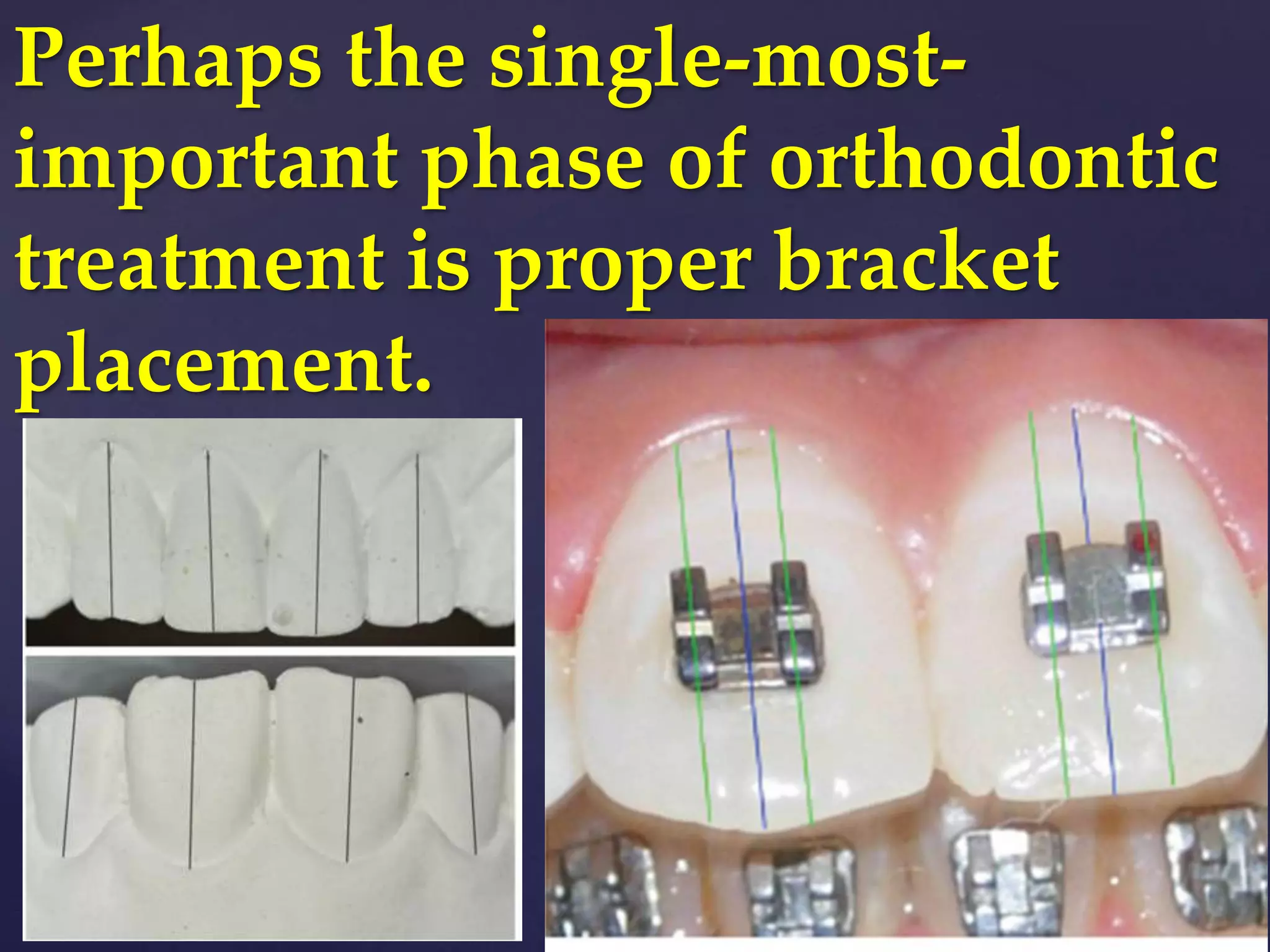 Perhaps the single-most-important phase of orthodontic treatment is proper bracket placement.